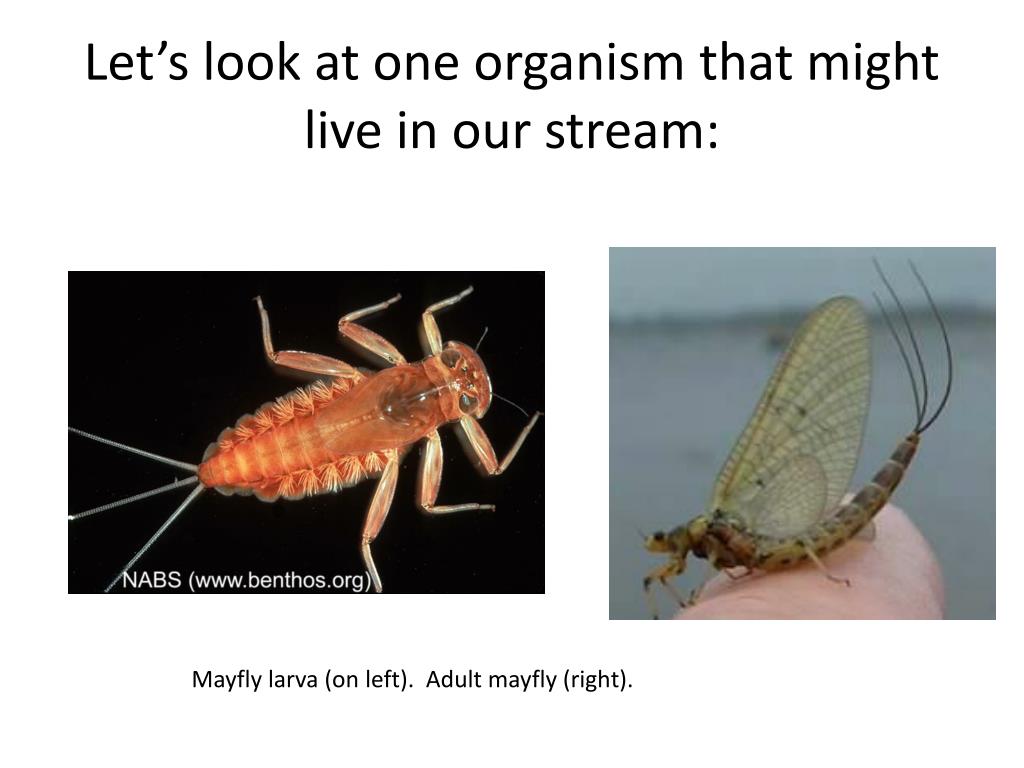 Let’s look at one organism that might live in our stream:

NABS (www.benthos.org)

Mayfly larva (on left). Adult mayfly (right).